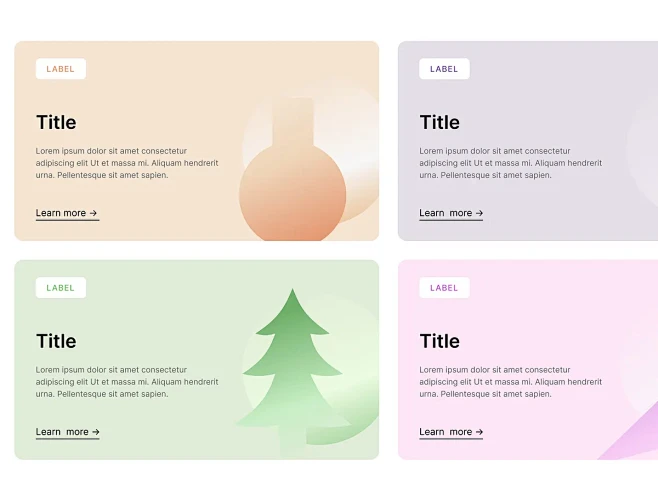 LABEL

Title

Lorem ipsum dolor sit amet consectetur adipiscing elit Ut et massa mi. Aliquam hendrerit urna. Pellentesque sit amet sapien.

Learn more →

LABEL

Title

Lorem ipsum dolor sit amet consectetur adipiscing elit Ut et massa mi. Aliquam hendrerit urna. Pellentesque sit amet sapien.

Learn more →

LABEL

Title

Lorem ipsum dolor sit amet consectetur adipiscing elit Ut et massa mi. Aliquam hendrerit urna. Pellentesque sit amet sapien.

Learn more →

LABEL

Title

Lorem ipsum dolor sit amet consectetur adipiscing elit Ut et massa mi. Aliquam hendrerit urna. Pellentesque sit amet sapien.

Learn more →